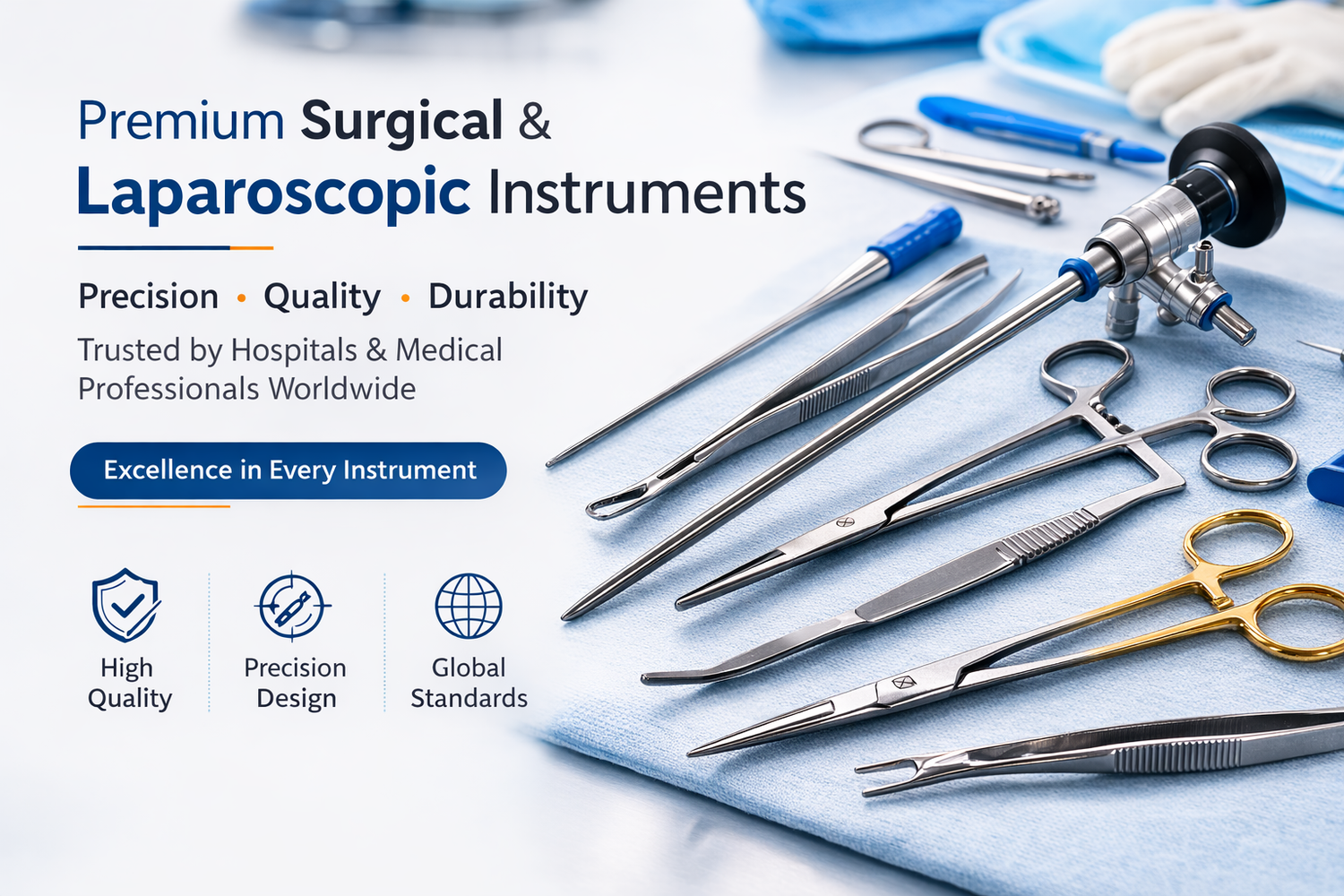 Premium Surgical &
Laparoscopic Instruments

Precision • Quality • Durability

Trusted by Hospitals & Medical Professionals Worldwide

Excellence in Every Instrument

High Quality

Precision Design

Global Standards